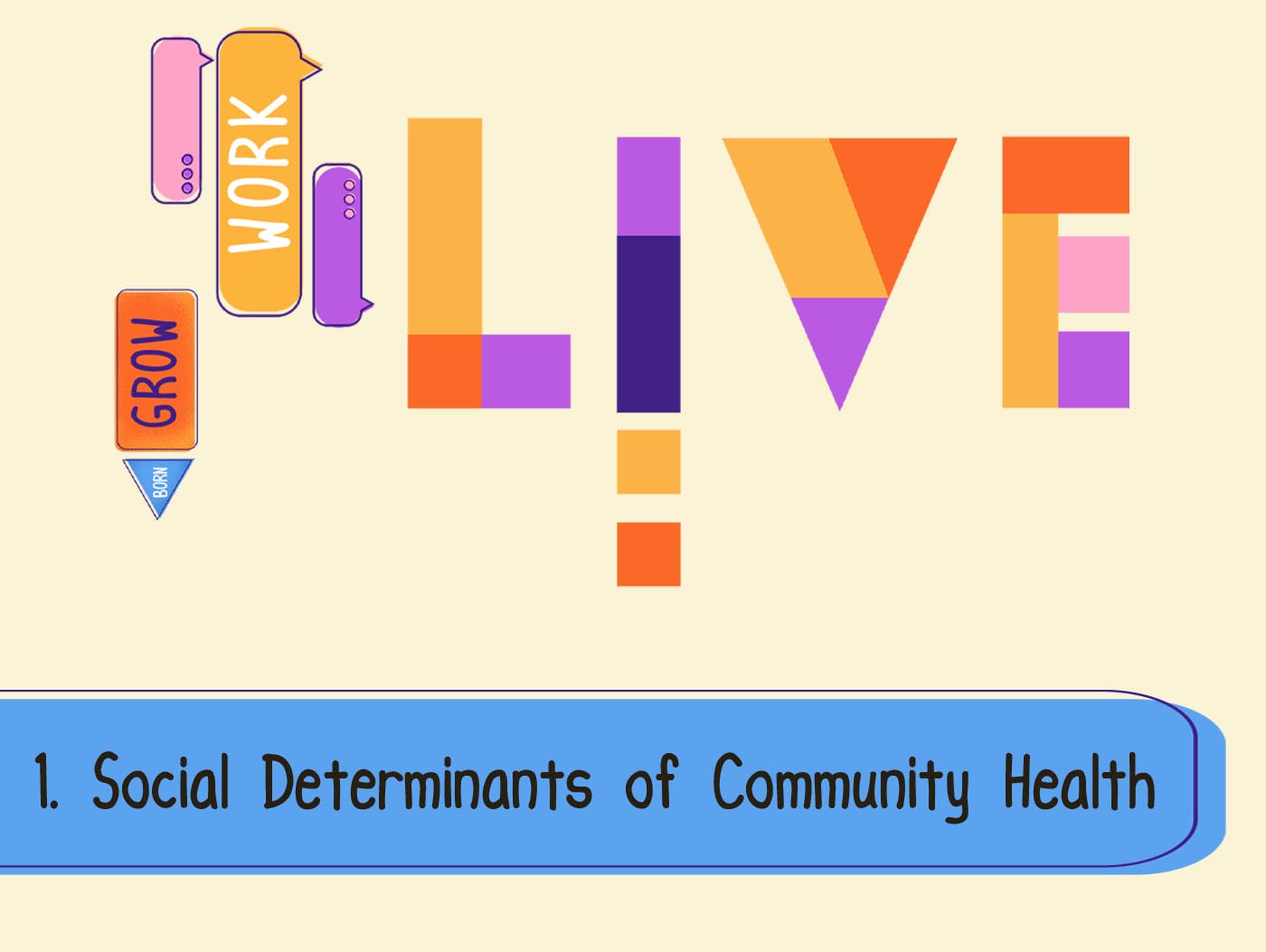 WORK

GROW

BORN

LIVE

1. Social Determinants of Community Health